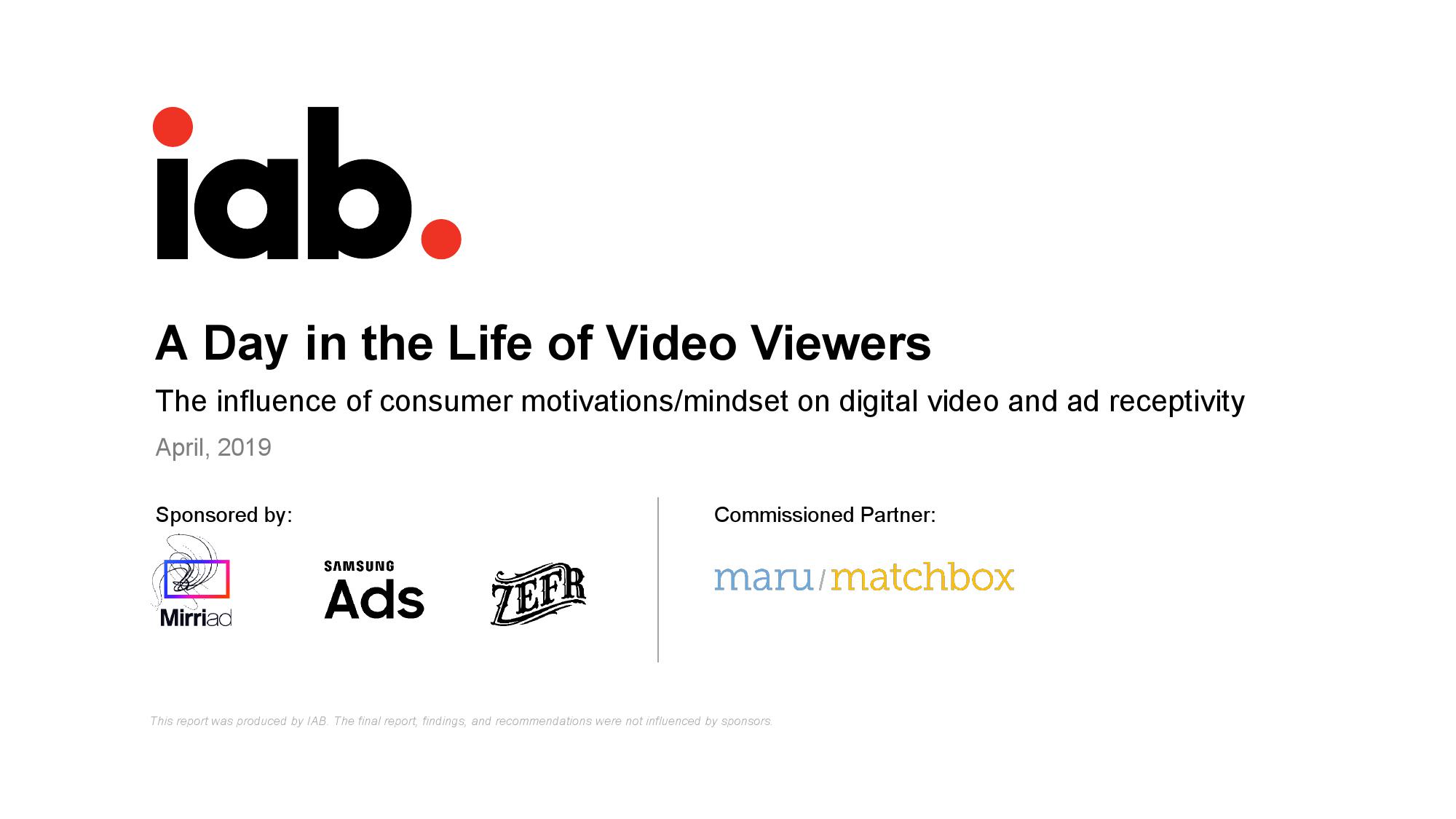 iab.

A Day in the Life of Video Viewers

The influence of consumer motivations/mindset on digital video and ad receptivity

April, 2019

Sponsored by:

Mirriad

SAMSUNG Ads

ZEFR

Commissioned Partner:

maru/matchbox

This report was produced by IAB. The final report, findings, and recommendations were not influenced by sponsors.